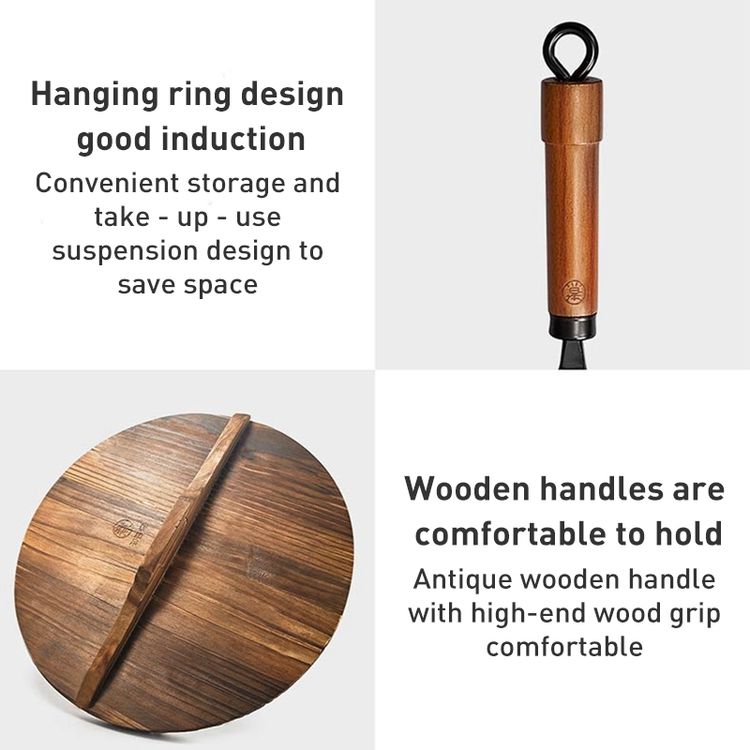 Hanging ring design good induction

Convenient storage and take - up - use suspension design to save space

Wooden handles are comfortable to hold

Antique wooden handle with high-end wood grip comfortable